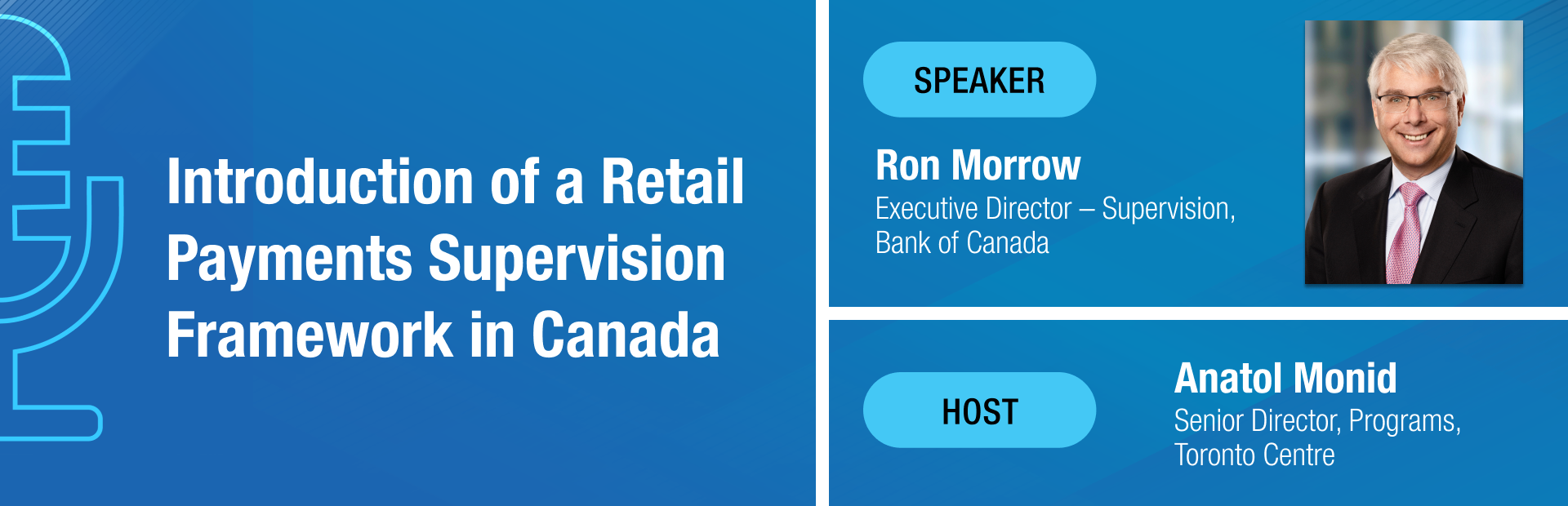 Introduction of a Retail Payments Supervision Framework in Canada

SPEAKER

Ron Morrow
Executive Director – Supervision, Bank of Canada

HOST

Anatol Monid
Senior Director, Programs, Toronto Centre